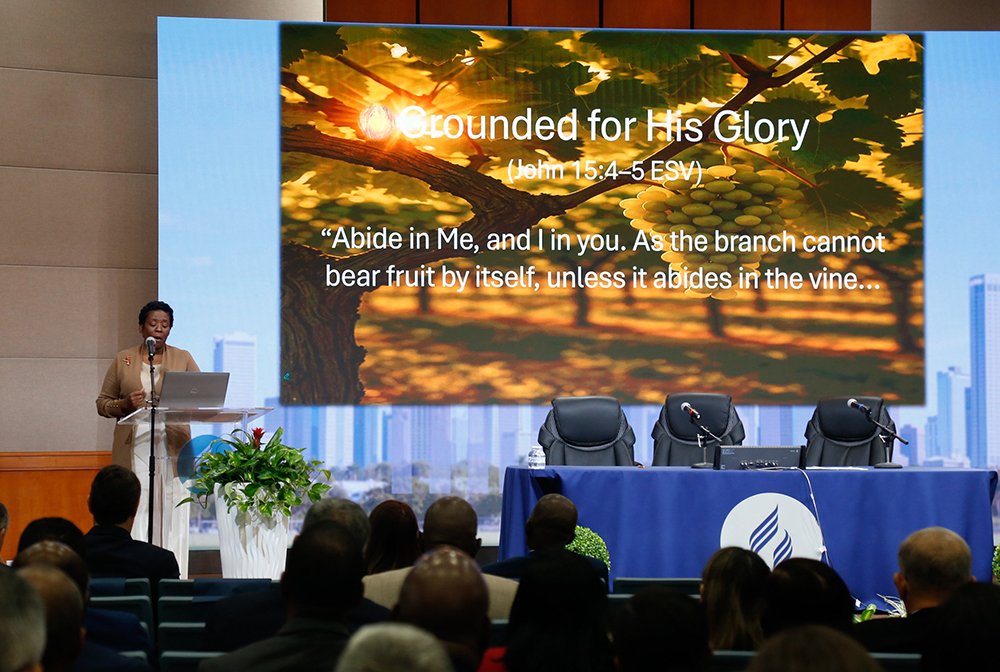 Grounded for His Glory
(John 15:4–5 ESV)

"Abide in Me, and I in you. As the branch cannot bear fruit by itself, unless it abides in the vine...